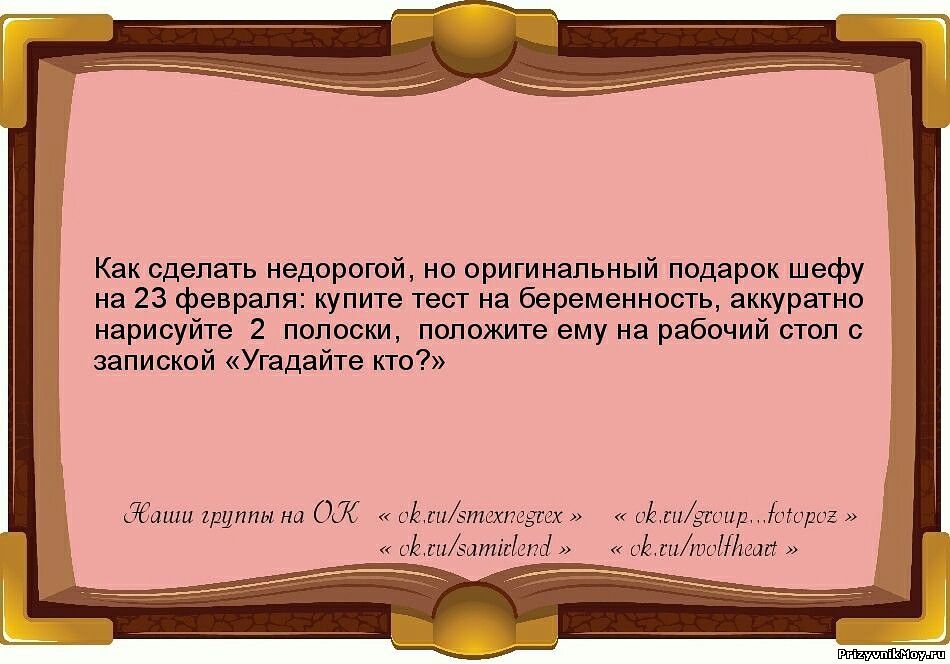 Как сделать недорогой, но оригинальный подарок шефу на 23 февраля: купите тест на беременность, аккуратно нарисуйте 2 полоски, положите ему на рабочий стол с запиской «Угадайте кто?»

Наши группы на ОК « ok.ru/smexnegrex » « ok.ru/group...fotopoz »
« ok.ru/samirlend » « ok.ru/wolfheart »

PrizyvnikMoy.ru